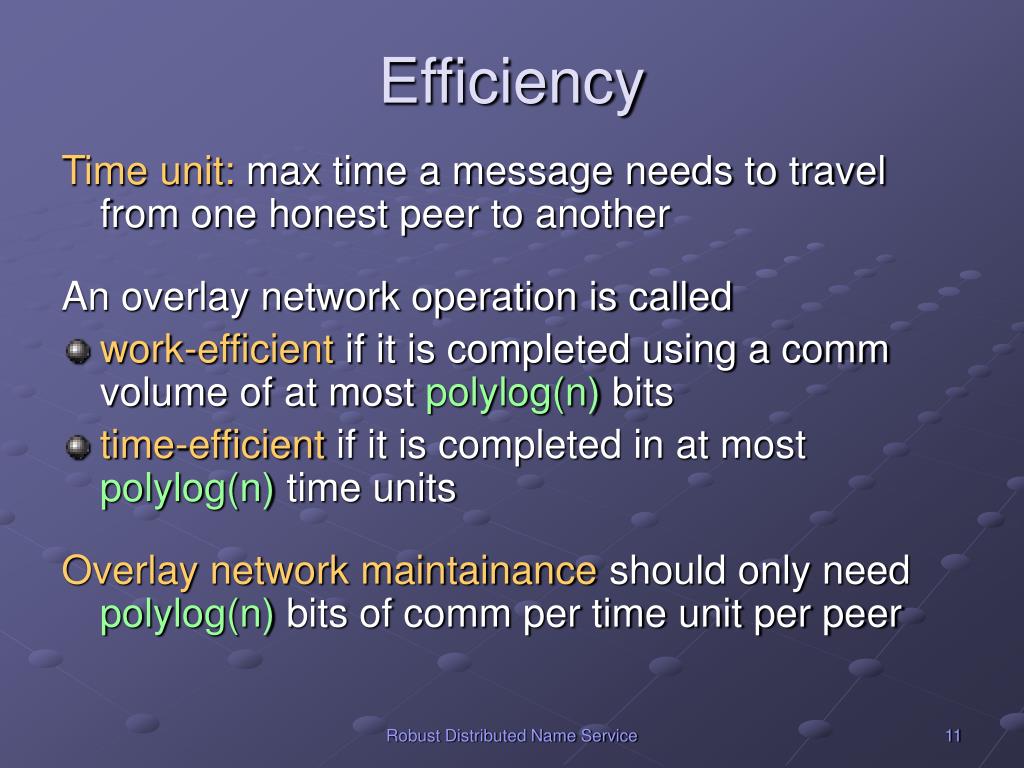 Efficiency

Time unit: max time a message needs to travel from one honest peer to another

An overlay network operation is called

work-efficient if it is completed using a comm volume of at most polylog(n) bits

time-efficient if it is completed in at most polylog(n) time units

Overlay network maintainance should only need polylog(n) bits of comm per time unit per peer

Robust Distributed Name Service

11